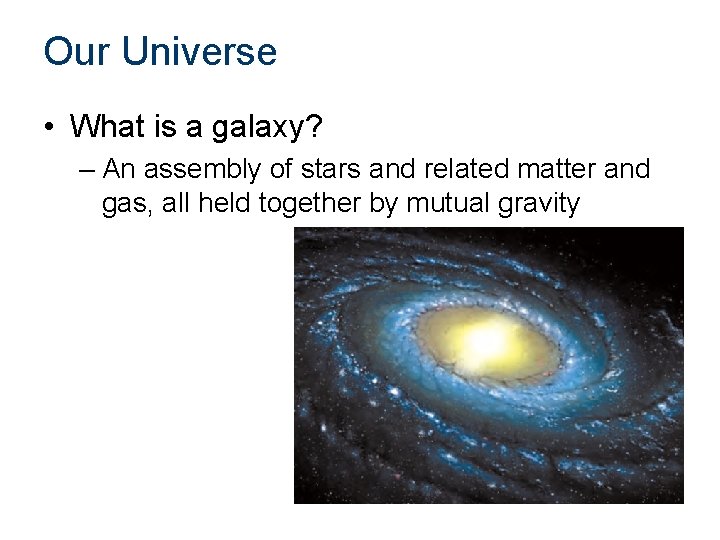 Our Universe

• What is a galaxy?

– An assembly of stars and related matter and gas, all held together by mutual gravity